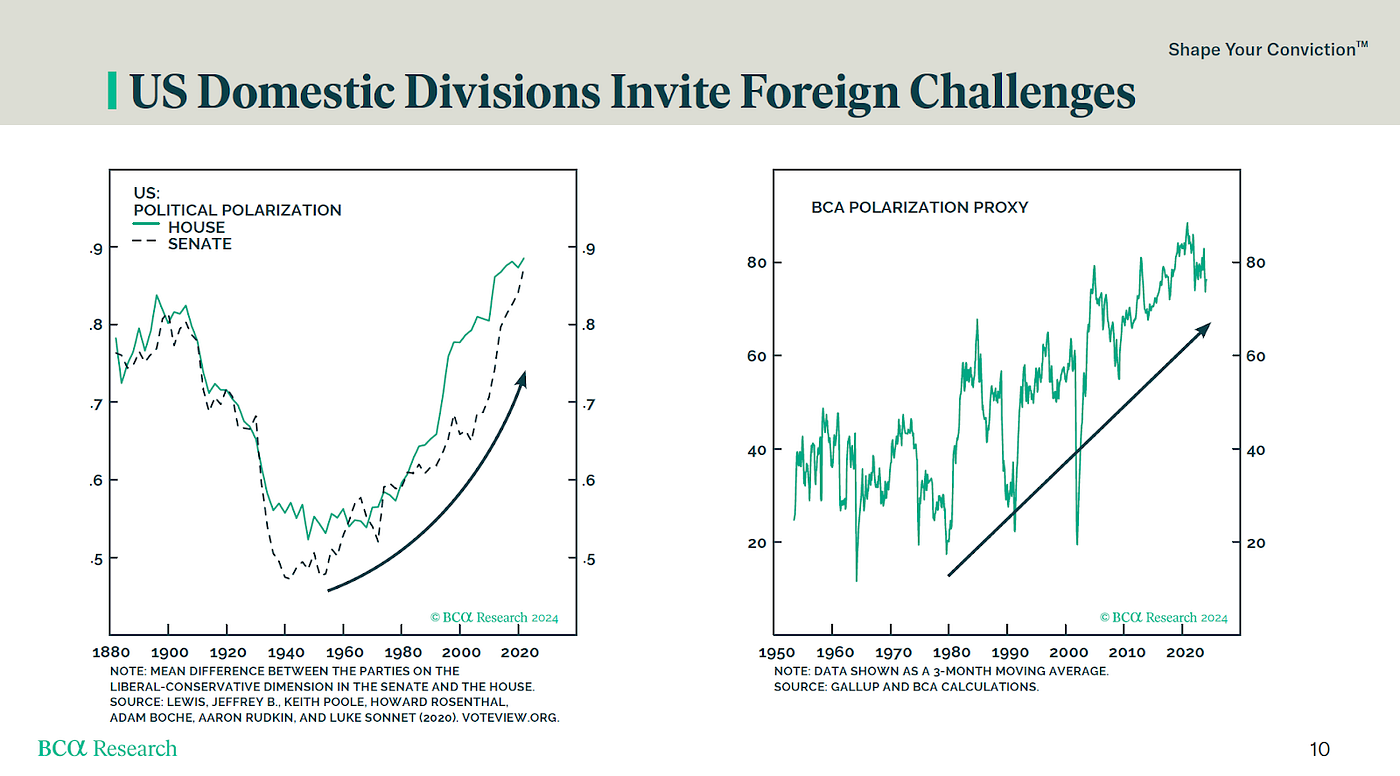 Shape Your Conviction™

US Domestic Divisions Invite Foreign Challenges

US:
POLITICAL POLARIZATION
HOUSE
SENATE

.9 .8 .7 .6 .5

.9 .8 .7 .6 .5

© BCα Research 2024

1880 1900 1920 1940 1960 1980 2000 2020

NOTE: MEAN DIFFERENCE BETWEEN THE PARTIES ON THE LIBERAL-CONSERVATIVE DIMENSION IN THE SENATE AND THE HOUSE.
SOURCE: LEWIS, JEFFREY B., KEITH POOLE, HOWARD ROSENTHAL, ADAM BOCHE, AARON RUDKIN, AND LUKE SONNET (2020). VOTEVIEW.ORG.

BCA POLARIZATION PROXY

80 60 40 20

80 60 40 20

© BCα Research 2024

1950 1960 1970 1980 1990 2000 2010 2020

NOTE: DATA SHOWN AS A 3-MONTH MOVING AVERAGE.
SOURCE: GALLUP AND BCA CALCULATIONS.

BCα Research

10